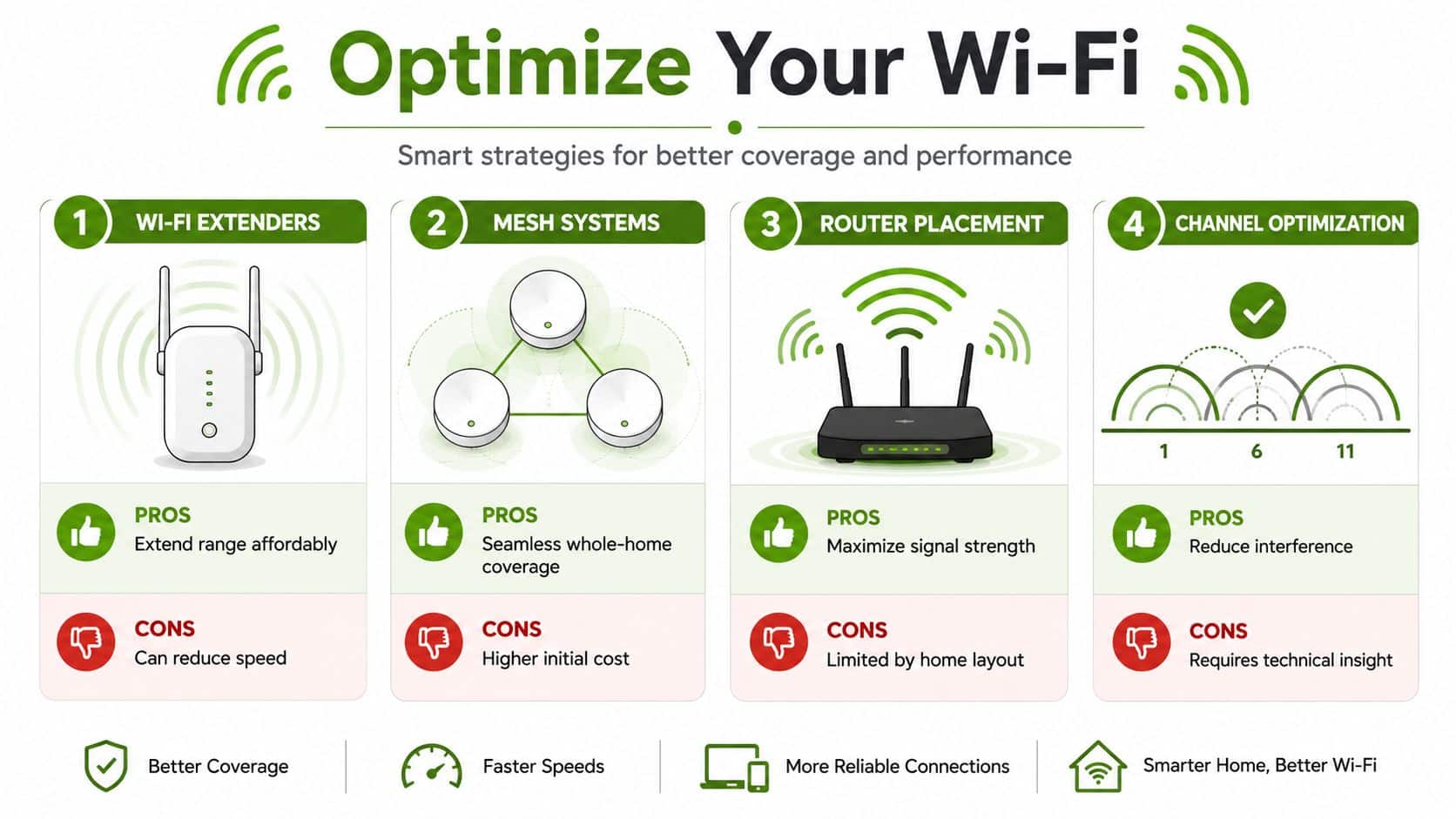 Optimize Your Wi-Fi

Smart strategies for better coverage and performance

1 WI-FI EXTENDERS

PROS
Extend range affordably

CONS
Can reduce speed

2 MESH SYSTEMS

PROS
Seamless whole-home coverage

CONS
Higher initial cost

3 ROUTER PLACEMENT

PROS
Maximize signal strength

CONS
Limited by home layout

4 CHANNEL OPTIMIZATION

1 6 11

PROS
Reduce interference

CONS
Requires technical insight

Better Coverage

Faster Speeds

More Reliable Connections

Smarter Home, Better Wi-Fi